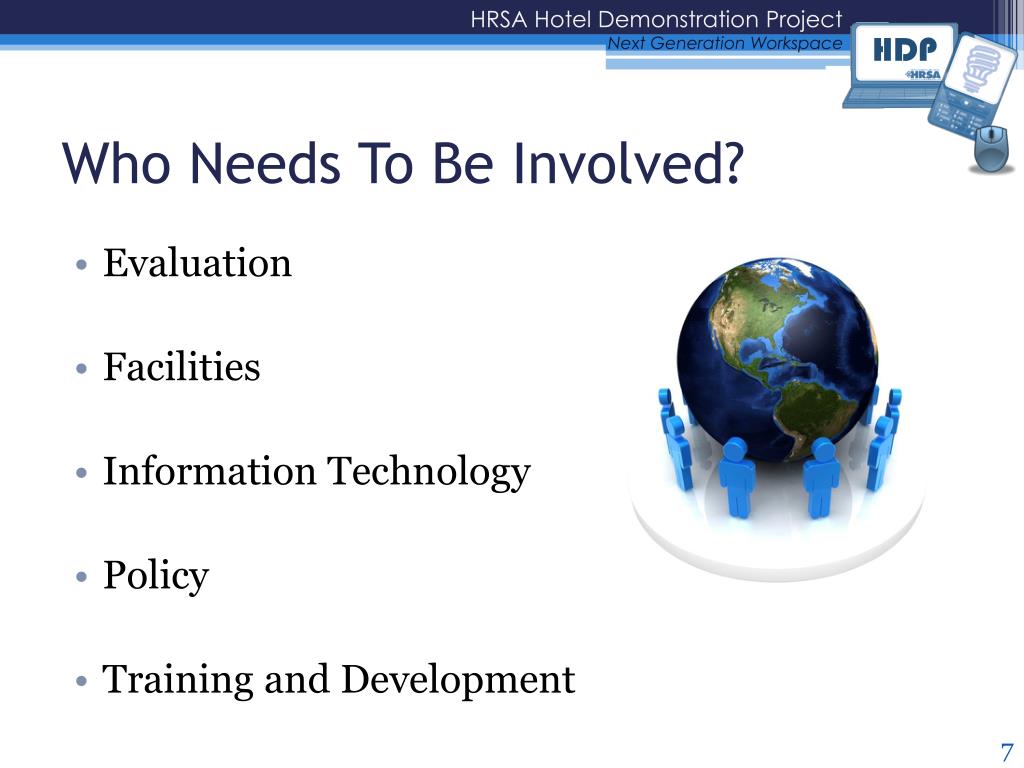 HRSA Hotel Demonstration Project
Next Generation Workspace

HDP
HRSA

Who Needs To Be Involved?

• Evaluation

• Facilities

• Information Technology

• Policy

• Training and Development

7